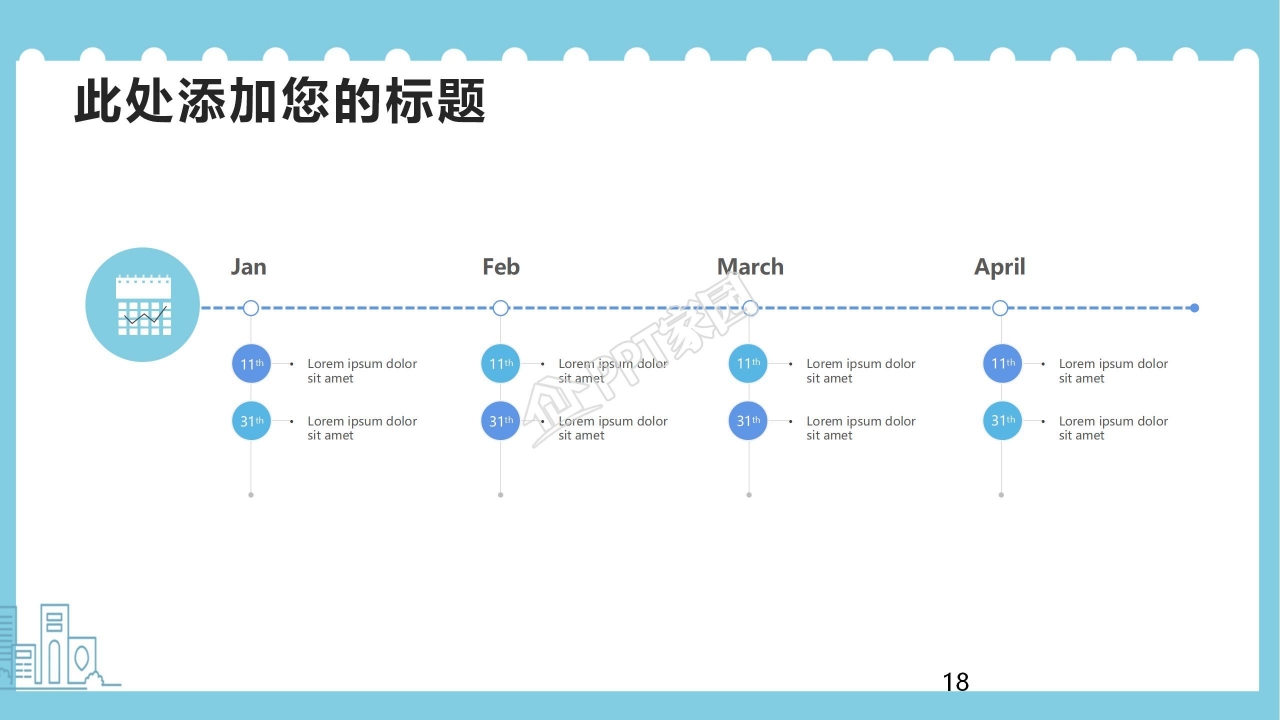 此处添加您的标题

Jan

11th • Lorem ipsum dolor sit amet

31th • Lorem ipsum dolor sit amet

Feb

11th • Lorem ipsum dolor sit amet

31th • Lorem ipsum dolor sit amet

March

11th • Lorem ipsum dolor sit amet

31th • Lorem ipsum dolor sit amet

April

11th • Lorem ipsum dolor sit amet

31th • Lorem ipsum dolor sit amet

PPT家园

18